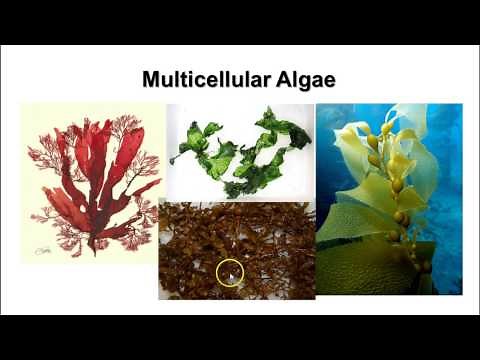 Multicellular Algae